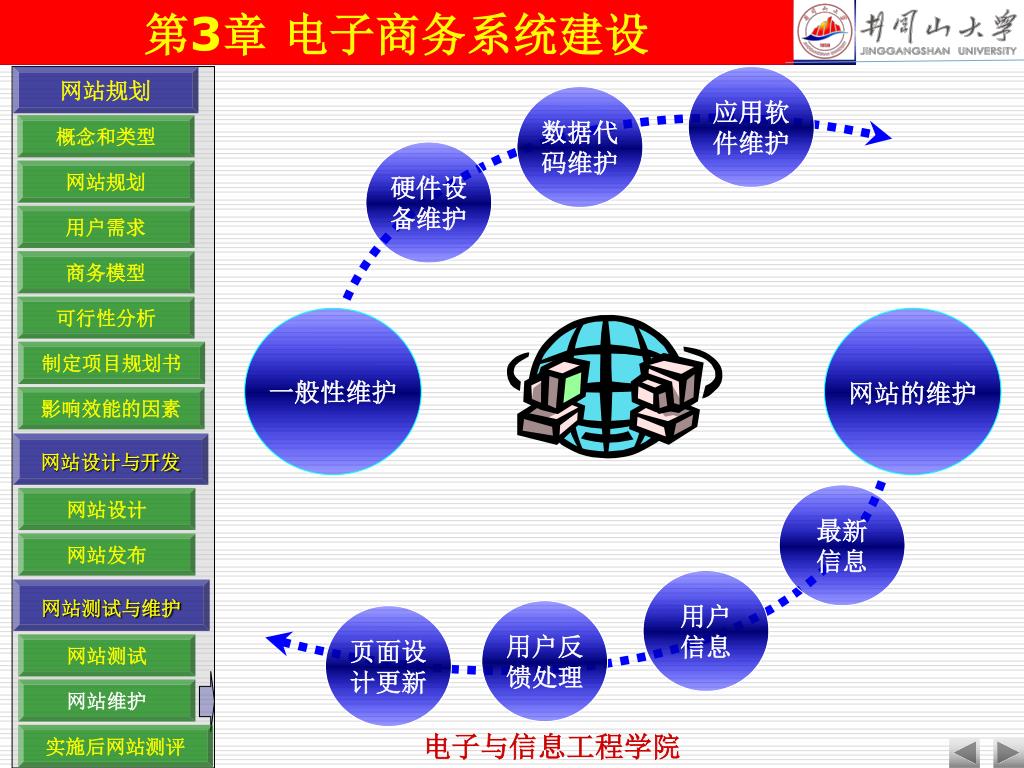 第3章 电子商务系统建设

井冈山大学
JINGGANGSHAN UNIVERSITY

网站规划
概念和类型
网站规划
用户需求
商务模型
可行性分析
制定项目规划书
影响效能的因素
网站设计与开发
网站设计
网站发布
网站测试与维护
网站测试
网站维护
实施后网站测评

一般性维护
硬件设备维护
数据代码维护
应用软件维护
网站的维护
最新信息
用户信息
用户反馈处理
页面设计更新

电子与信息工程学院